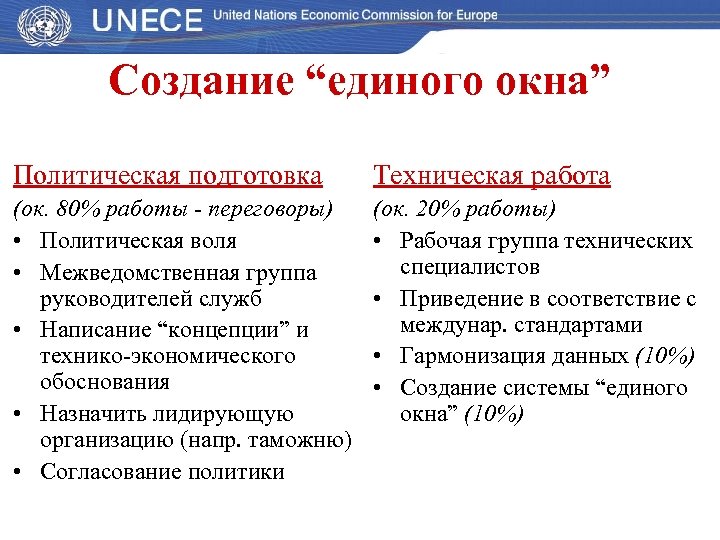 UNECE United Nations Economic Commission for Europe

Создание “единого окна”

Политическая подготовка
(ок. 80% работы - переговоры)
• Политическая воля
• Межведомственная группа руководителей служб
• Написание “концепции” и технико-экономического обоснования
• Назначить лидирующую организацию (напр. таможню)
• Согласование политики

Техническая работа
(ок. 20% работы)
• Рабочая группа технических специалистов
• Приведение в соответствие с междунар. стандартами
• Гармонизация данных (10%)
• Создание системы “единого окна” (10%)